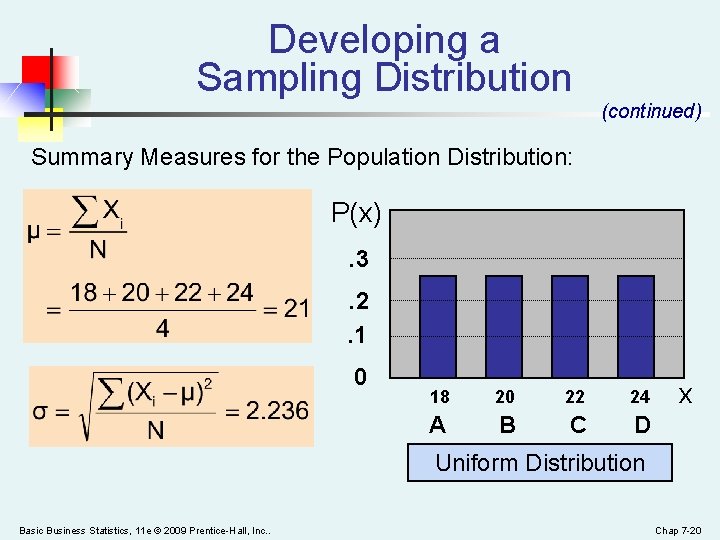 Developing a Sampling Distribution

(continued)

Summary Measures for the Population Distribution:

$\mu = \frac{\sum X_i}{N}$

$= \frac{18+20+22+24}{4} = 21$

$\sigma = \sqrt{\frac{\sum (X_i - \mu)^2}{N}} = 2.236$

P(x)

.3

.2

.1

0

18 20 22 24 X

A B C D

Uniform Distribution

Basic Business Statistics, 11e © 2009 Prentice-Hall, Inc..

Chap 7-20